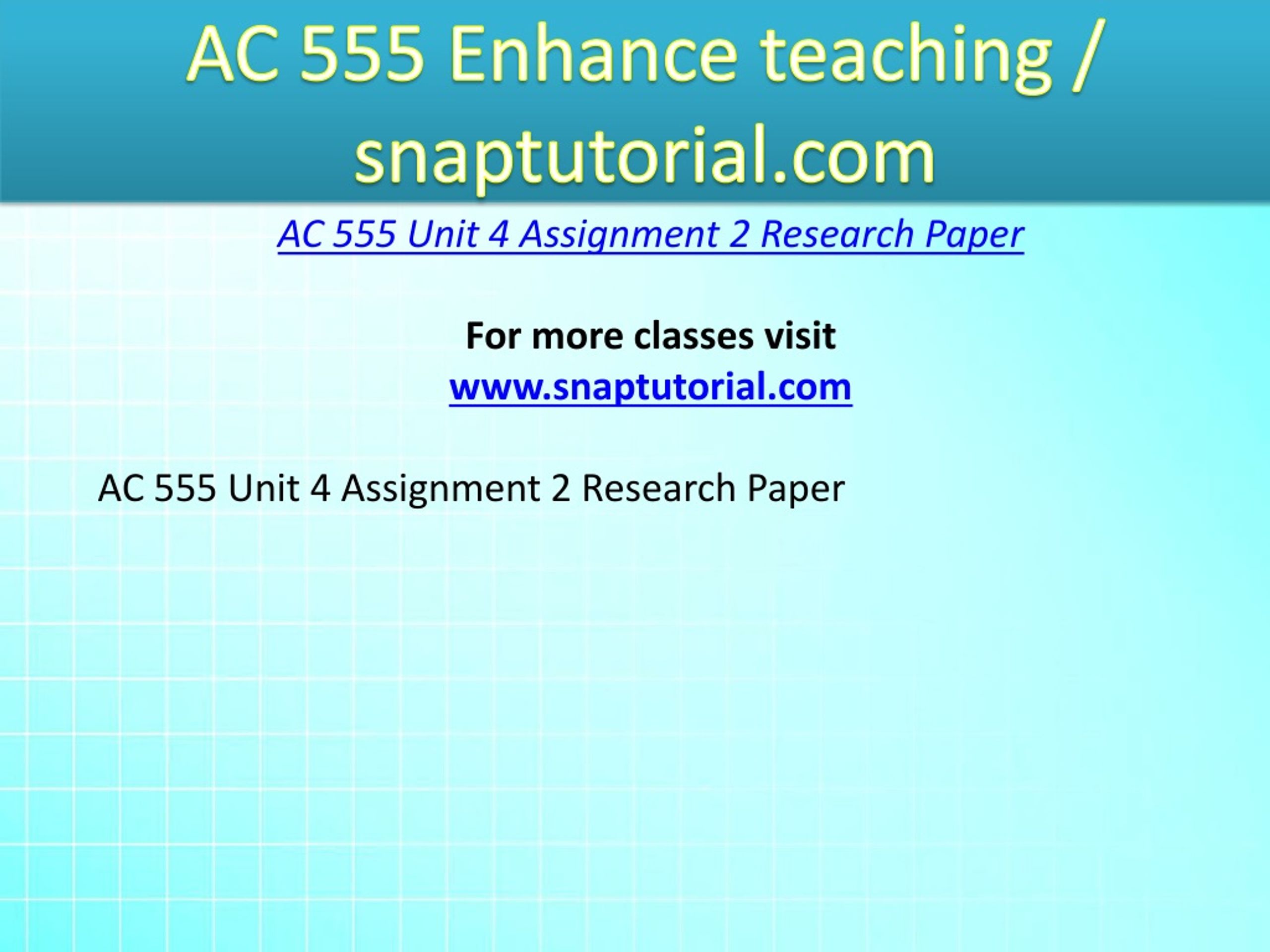 AC 555 Enhance teaching / snaptutorial.com

AC 555 Unit 4 Assignment 2 Research Paper

For more classes visit
www.snaptutorial.com

AC 555 Unit 4 Assignment 2 Research Paper